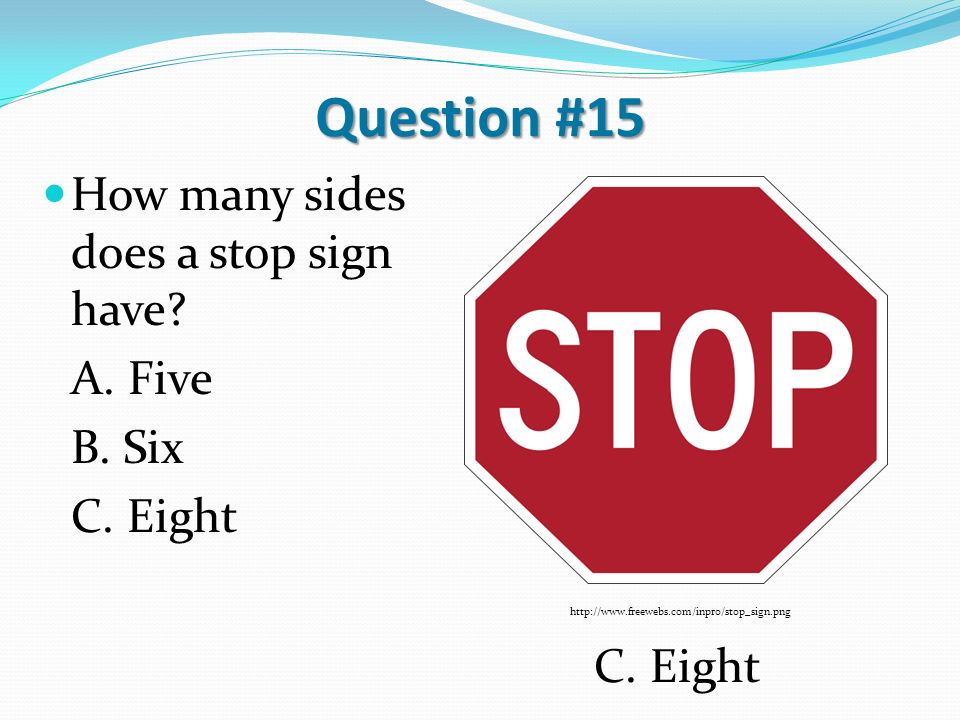 Question #15

How many sides does a stop sign have?

A. Five

B. Six

C. Eight

STOP

http://www.freewebs.com/inpro/stop_sign.png

C. Eight